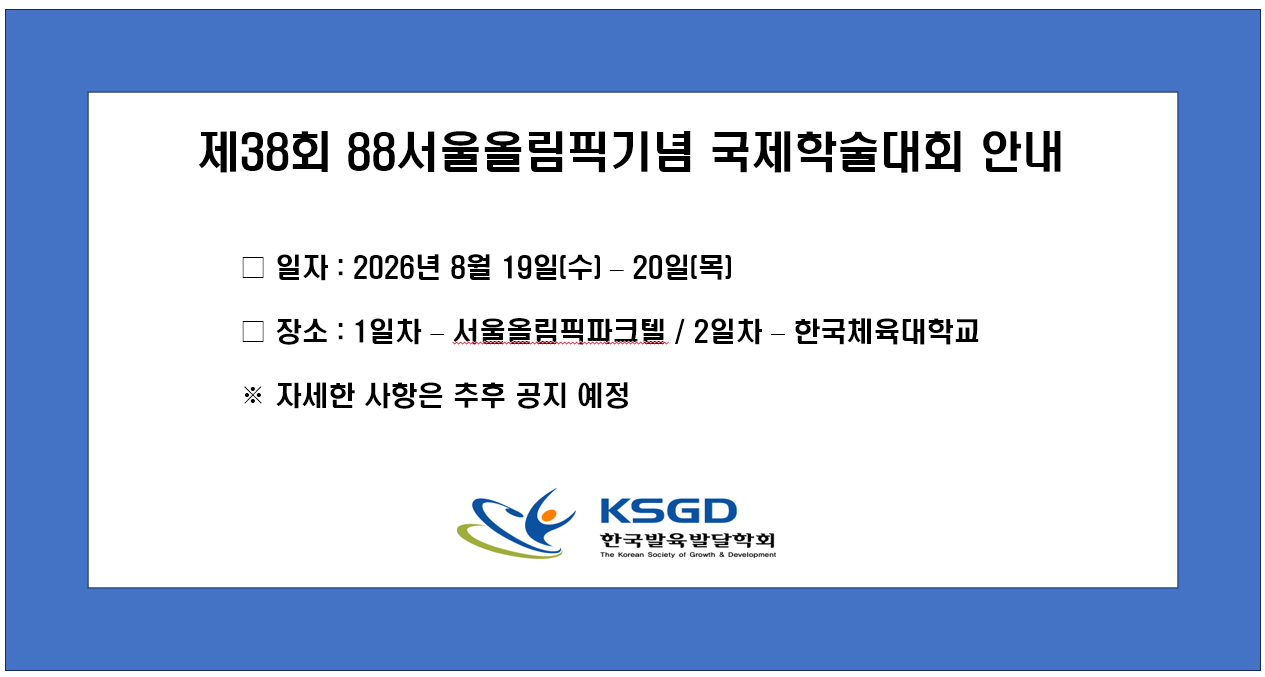 제38회 88서울올림픽기념 국제학술대회 안내

□ 일자 : 2026년 8월 19일(수) – 20일(목)

□ 장소 : 1일차 – 서울올림픽파크텔 / 2일차 – 한국체육대학교

※ 자세한 사항은 추후 공지 예정

KSGD
한국발육발달학회
The Korean Society of Growth & Development